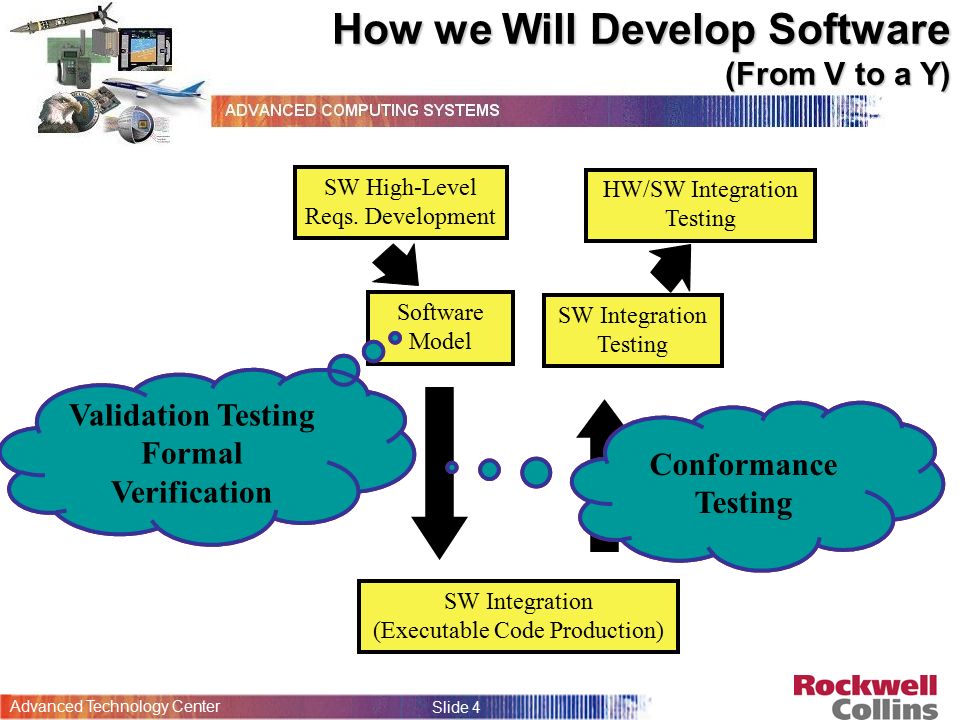 How we Will Develop Software
(From V to a Y)

ADVANCED COMPUTING SYSTEMS

SW High-Level Reqs. Development

HW/SW Integration Testing

Software Model

SW Integration Testing

Validation Testing Formal Verification

Conformance Testing

SW Integration (Executable Code Production)

Advanced Technology Center

Slide 4

Rockwell Collins